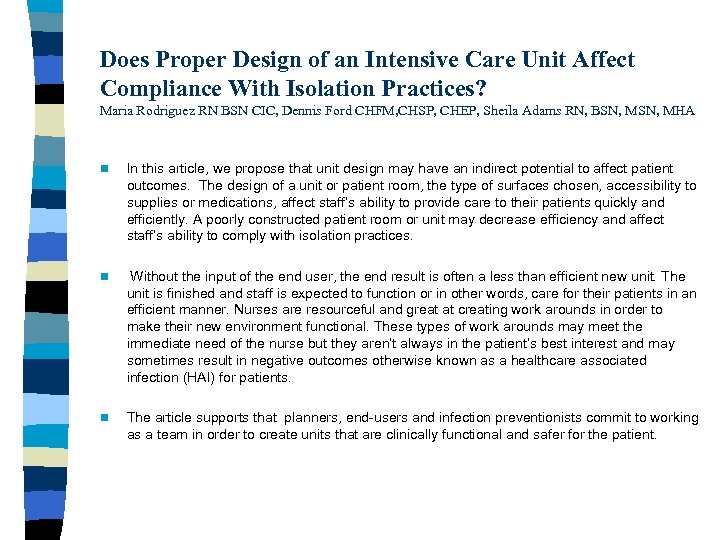 Does Proper Design of an Intensive Care Unit Affect Compliance With Isolation Practices?
Maria Rodriguez RN BSN CIC, Dennis Ford CHFM,CHSP, CHEP, Sheila Adams RN, BSN, MSN, MHA

In this article, we propose that unit design may have an indirect potential to affect patient outcomes. The design of a unit or patient room, the type of surfaces chosen, accessibility to supplies or medications, affect staff's ability to provide care to their patients quickly and efficiently. A poorly constructed patient room or unit may decrease efficiency and affect staff's ability to comply with isolation practices.

Without the input of the end user, the end result is often a less than efficient new unit. The unit is finished and staff is expected to function or in other words, care for their patients in an efficient manner. Nurses are resourceful and great at creating work arounds in order to make their new environment functional. These types of work arounds may meet the immediate need of the nurse but they aren't always in the patient's best interest and may sometimes result in negative outcomes otherwise known as a healthcare associated infection (HAI) for patients.

The article supports that planners, end-users and infection preventionists commit to working as a team in order to create units that are clinically functional and safer for the patient.